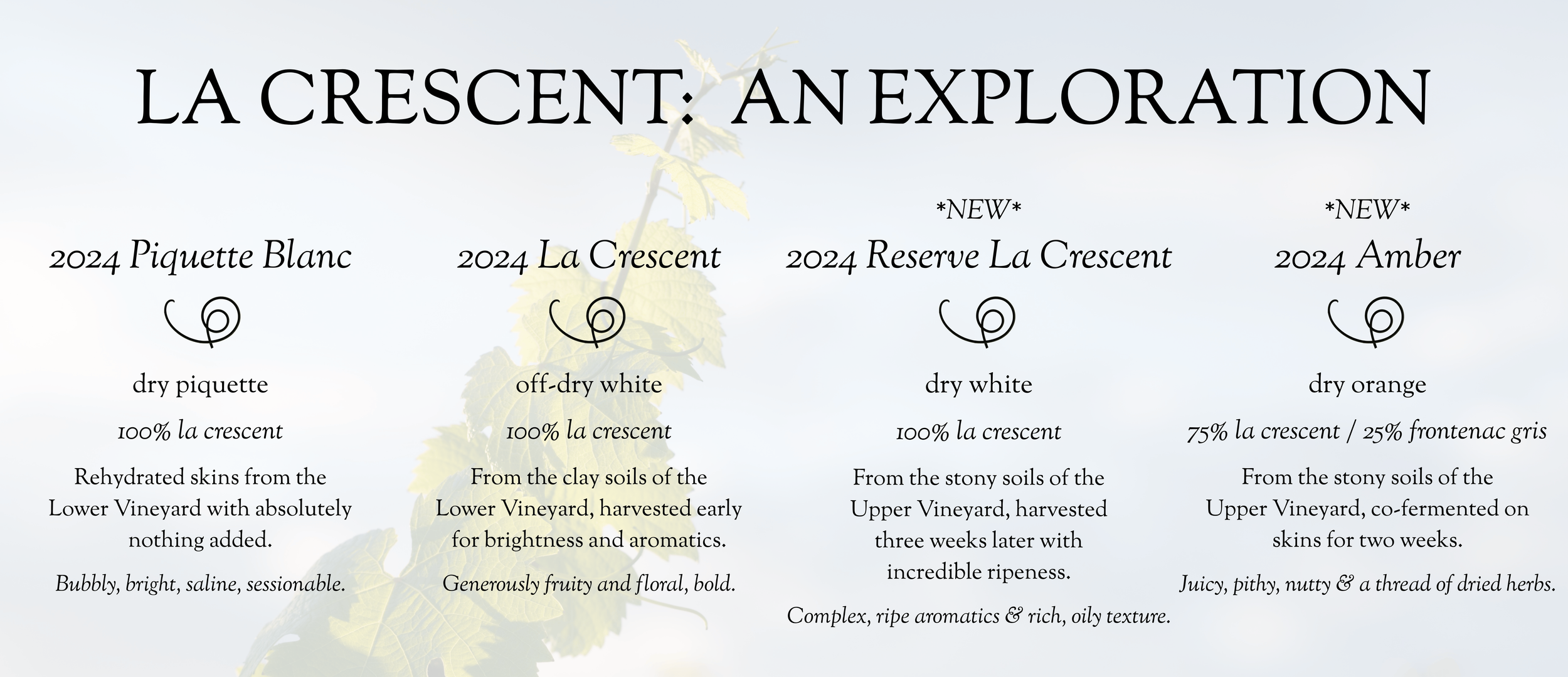 LA CRESCENT: AN EXPLORATION

2024 Piquette Blanc

dry piquette

100% la crescent

Rehydrated skins from the Lower Vineyard with absolutely nothing added.

Bubbly, bright, saline, sessionable.

2024 La Crescent

off-dry white

100% la crescent

From the clay soils of the Lower Vineyard, harvested early for brightness and aromatics.

Generously fruity and floral, bold.

\*NEW\*

2024 Reserve La Crescent

dry white

100% la crescent

From the stony soils of the Upper Vineyard, harvested three weeks later with incredible ripeness.

Complex, ripe aromatics & rich, oily texture.

\*NEW\*

2024 Amber

dry orange

75% la crescent / 25% frontenac gris

From the stony soils of the Upper Vineyard, co-fermented on skins for two weeks.

Juicy, pithy, nutty & a thread of dried herbs.